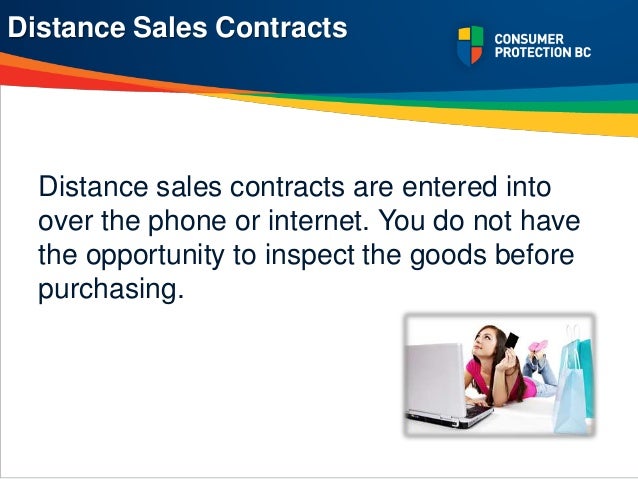 Distance Sales Contracts

CONSUMER PROTECTION BC

Distance sales contracts are entered into over the phone or internet. You do not have the opportunity to inspect the goods before purchasing.